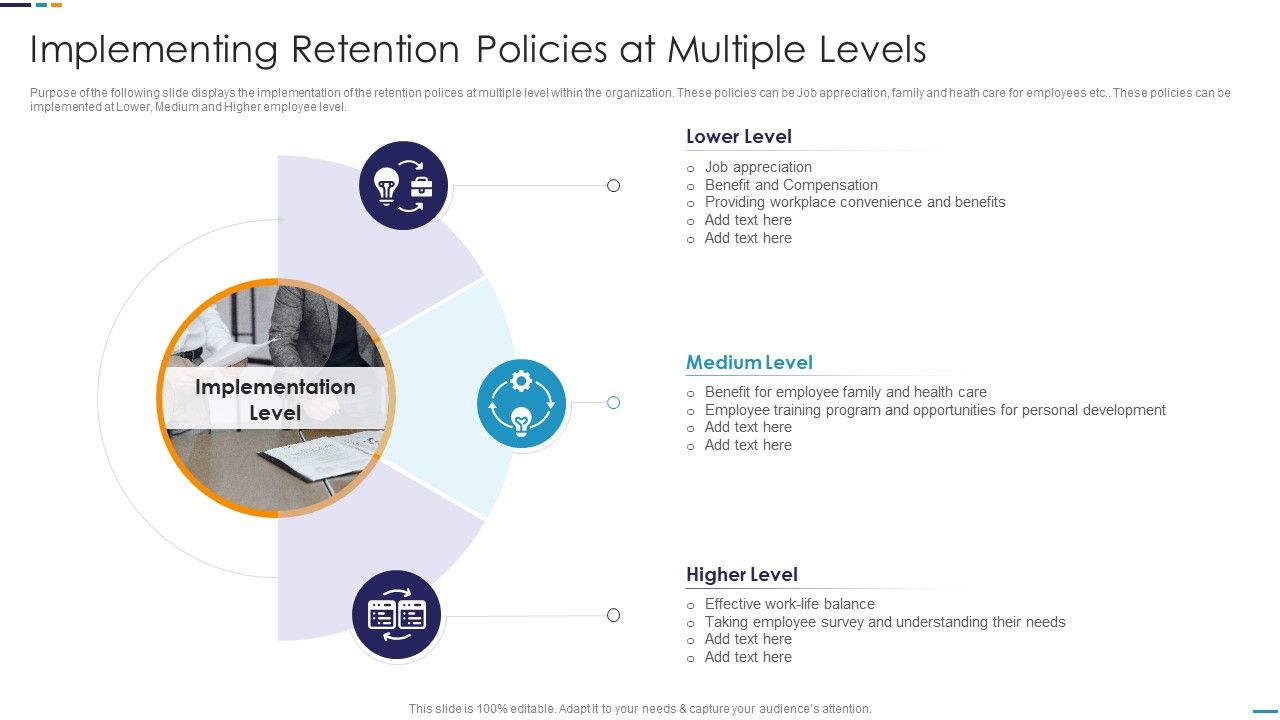 Implementing Retention Policies at Multiple Levels

Purpose of the following slide displays the implementation of the retention polices at multiple level within the organization. These policies can be Job appreciation, family and heath care for employees etc.. These policies can be implemented at Lower, Medium and Higher employee level.

Implementation Level

Lower Level
o Job appreciation
o Benefit and Compensation
o Providing workplace convenience and benefits
o Add text here
o Add text here

Medium Level
o Benefit for employee family and health care
o Employee training program and opportunities for personal development
o Add text here
o Add text here

Higher Level
o Effective work-life balance
o Taking employee survey and understanding their needs
o Add text here
o Add text here

This slide is 100% editable. Adapt it to your needs & capture your audience's attention.